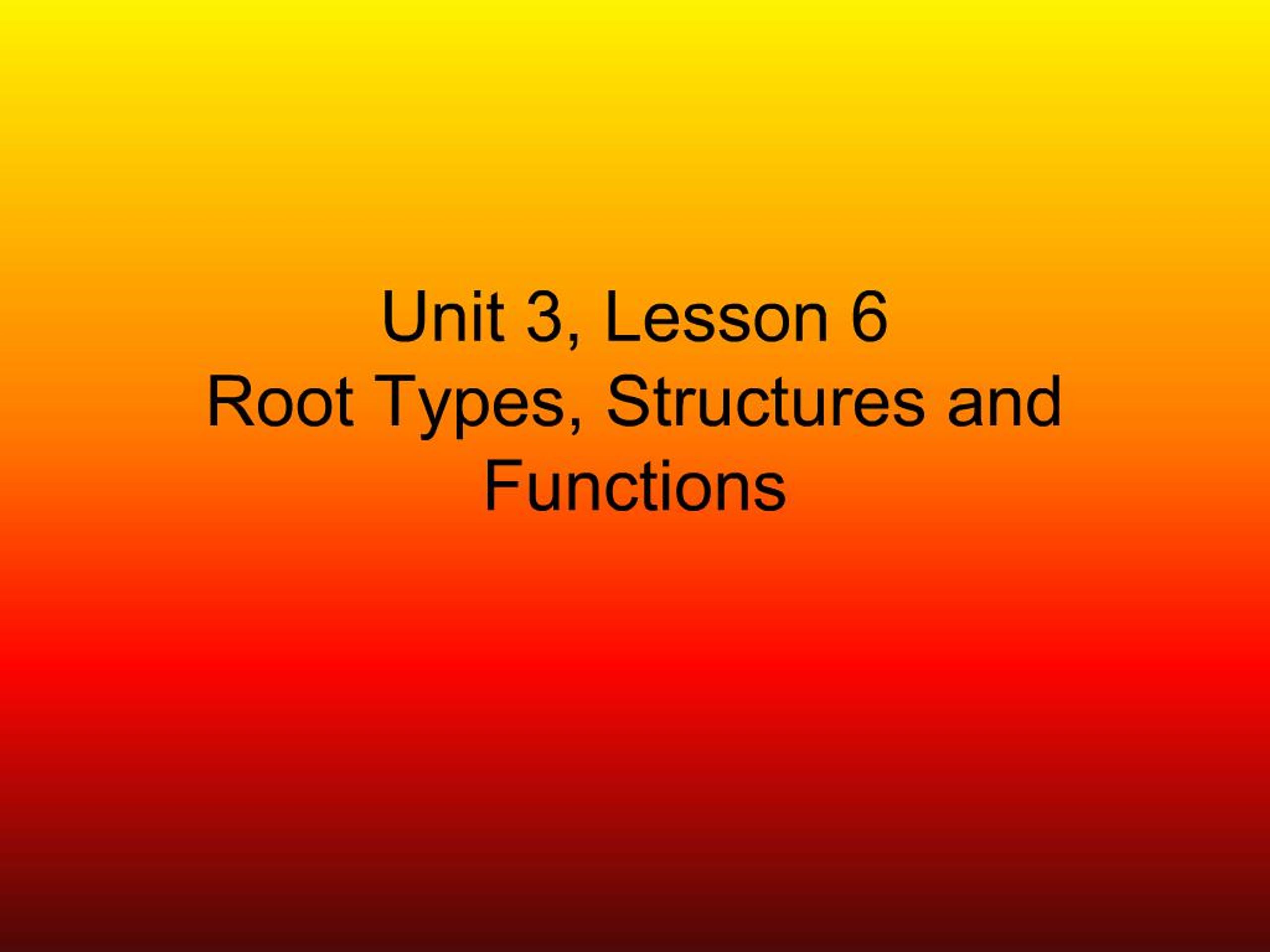 Unit 3, Lesson 6
Root Types, Structures and Functions